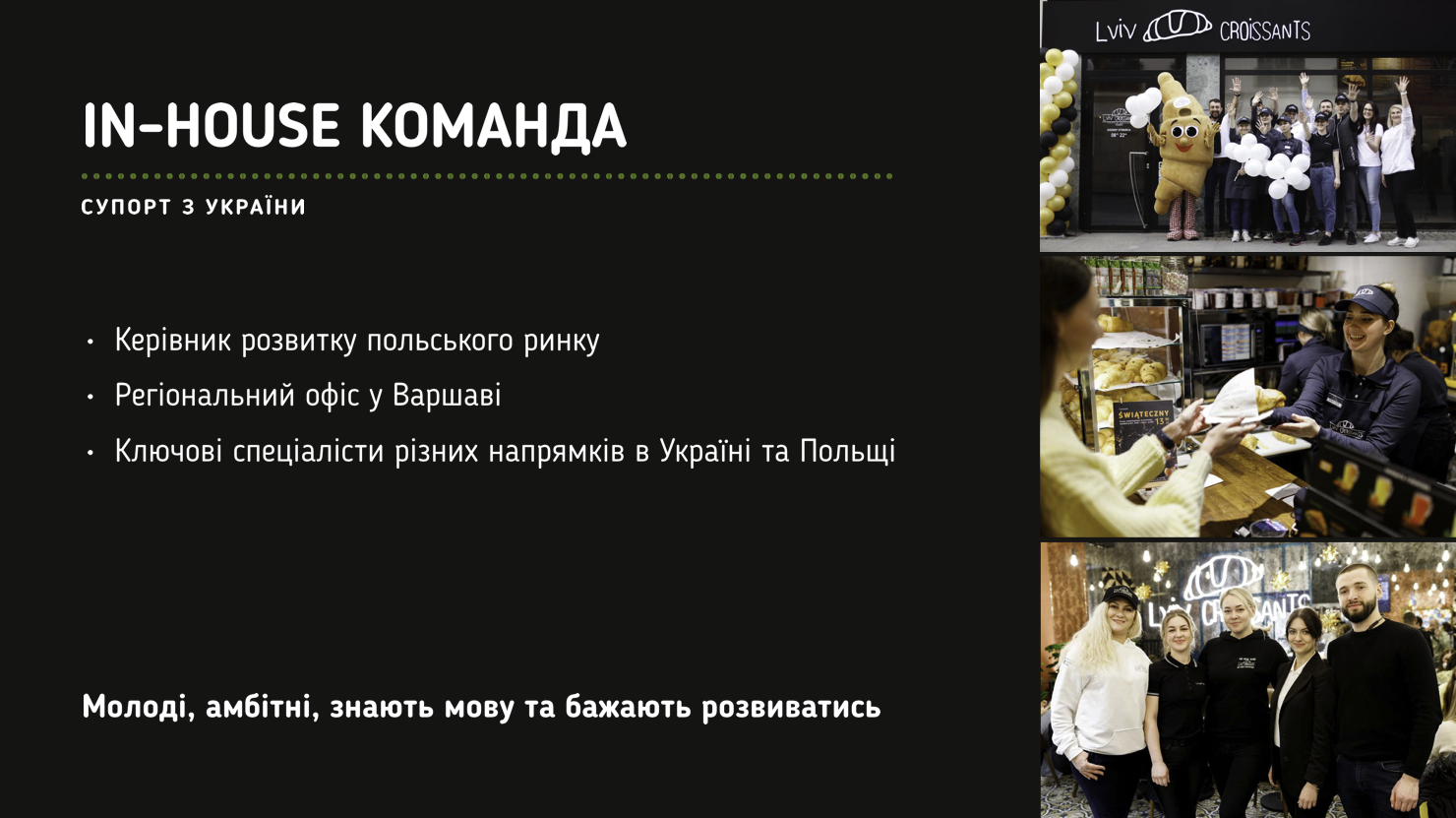 IN-HOUSE КОМАНДА

СУПОРТ З УКРАЇНИ

• Керівник розвитку польського ринку
• Регіональний офіс у Варшаві
• Ключові спеціалісти різних напрямків в Україні та Польщі

Молоді, амбітні, знають мову та бажають розвиватись

Lviv CROISSANTS

ŚWIĄTECZNY 13

Lviv CROISSANTS